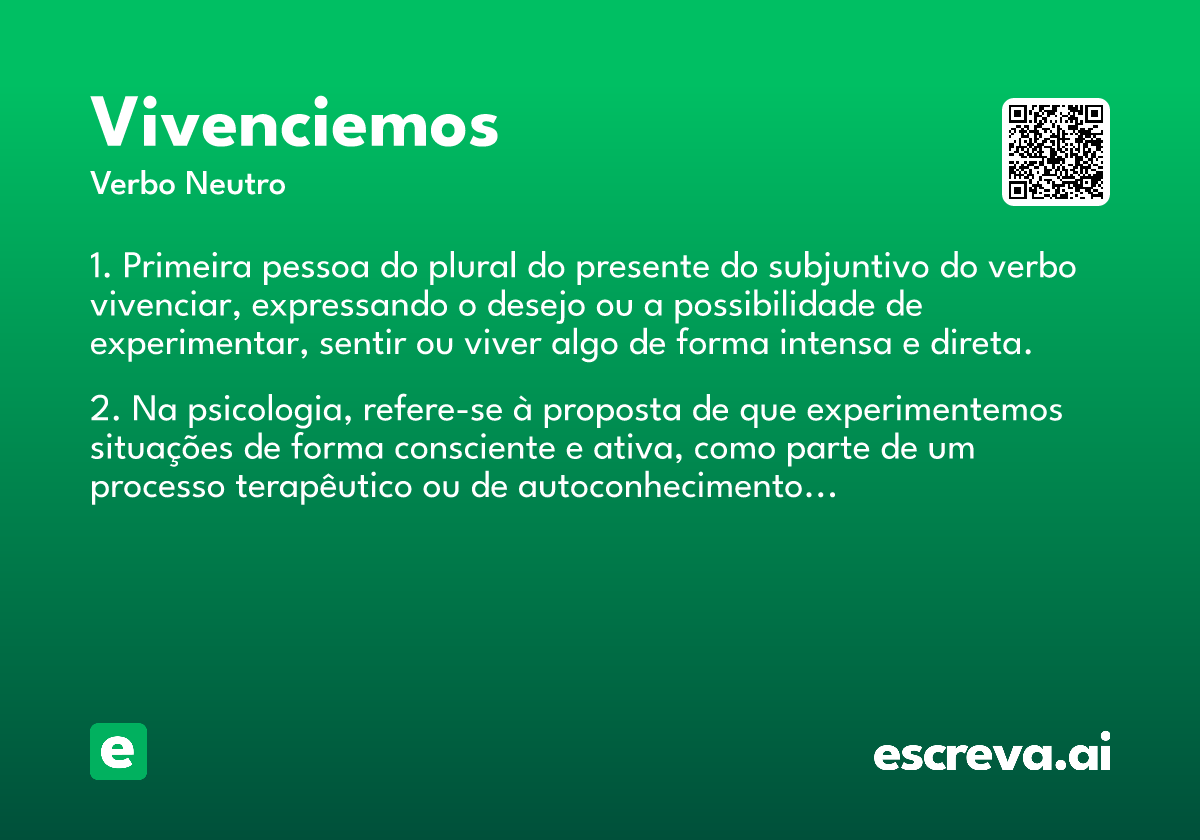 Vivenciemos
Verbo Neutro

1. Primeira pessoa do plural do presente do subjuntivo do verbo vivenciar, expressando o desejo ou a possibilidade de experimentar, sentir ou viver algo de forma intensa e direta.

2. Na psicologia, refere-se à proposta de que experimentemos situações de forma consciente e ativa, como parte de um processo terapêutico ou de autoconhecimento...

e

escreva.ai